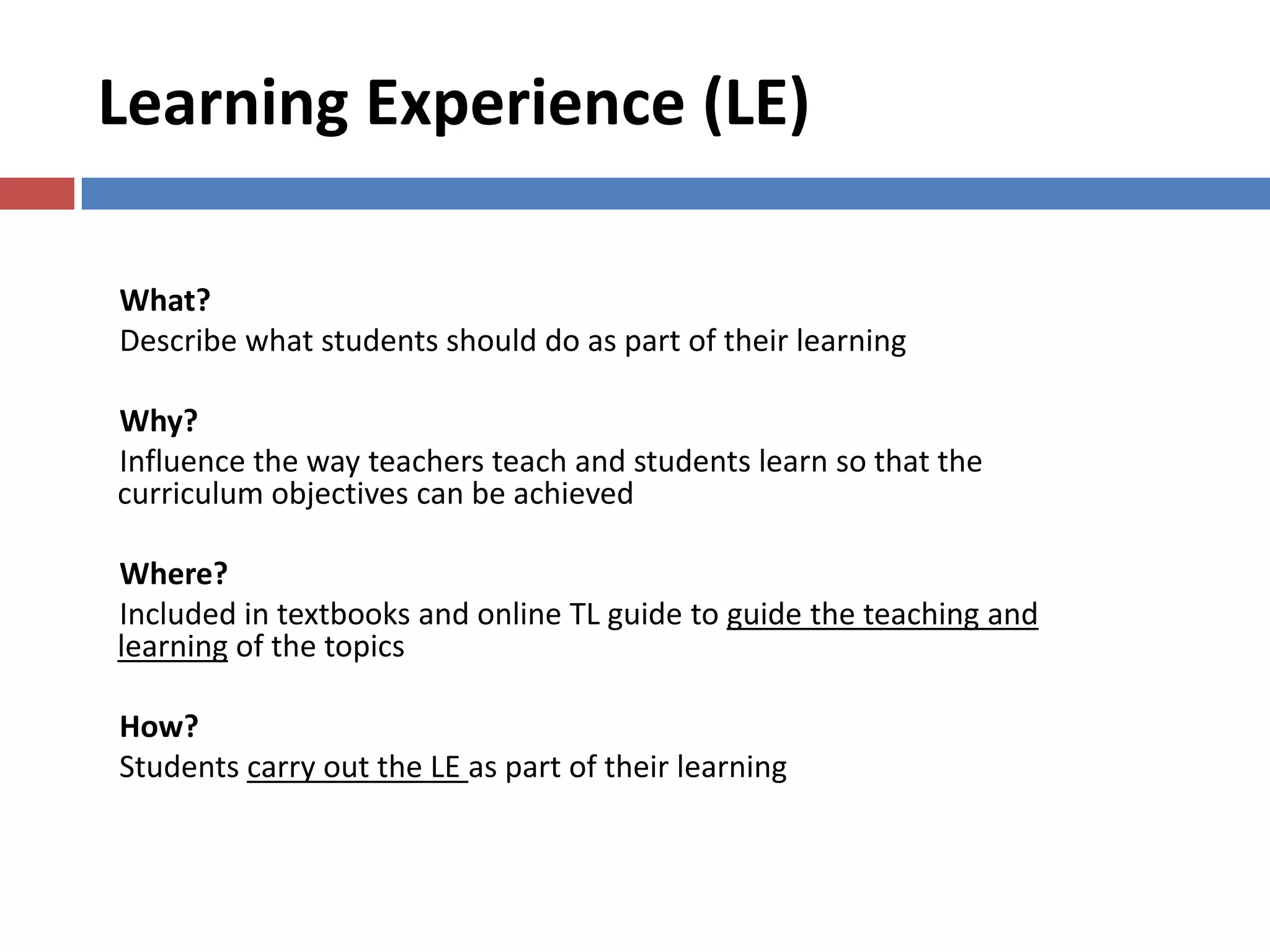 Learning Experience (LE)

What?
Describe what students should do as part of their learning

Why?
Influence the way teachers teach and students learn so that the curriculum objectives can be achieved

Where?
Included in textbooks and online TL guide to guide the teaching and learning of the topics

How?
Students carry out the LE as part of their learning